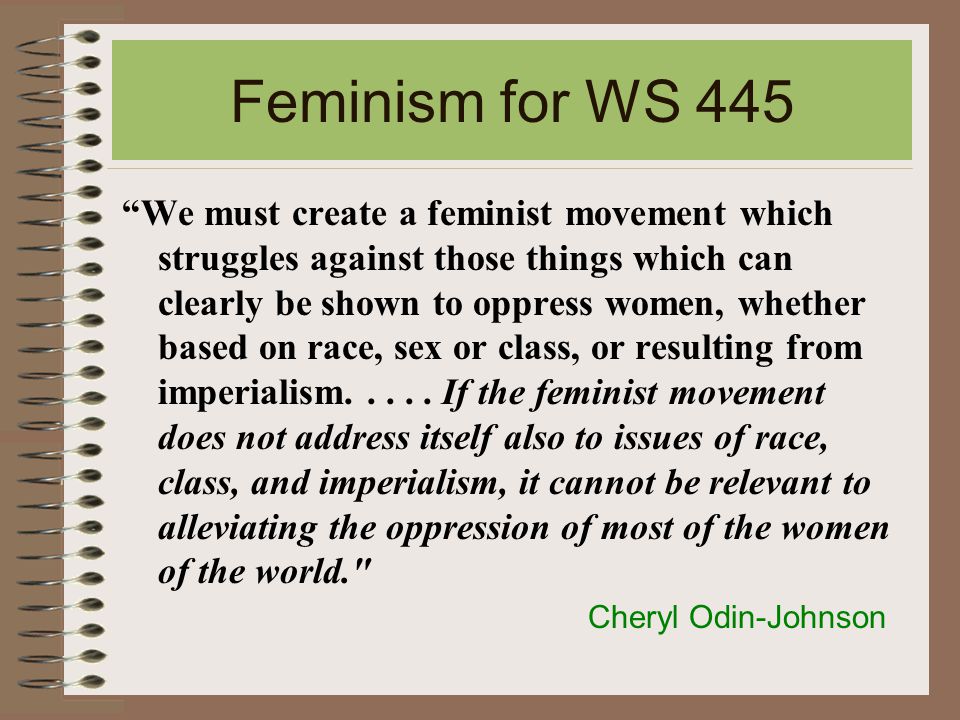 Feminism for WS 445

“We must create a feminist movement which struggles against those things which can clearly be shown to oppress women, whether based on race, sex or class, or resulting from imperialism. . . . . If the feminist movement does not address itself also to issues of race, class, and imperialism, it cannot be relevant to alleviating the oppression of most of the women of the world."

Cheryl Odin-Johnson